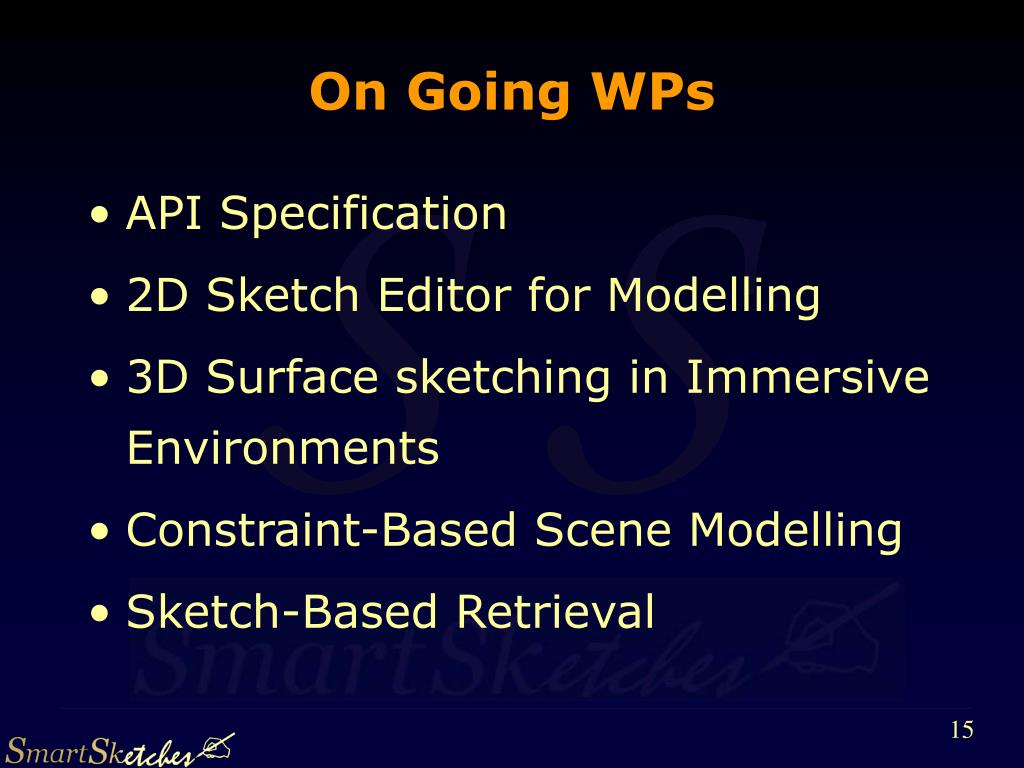 On Going WPs

• API Specification
• 2D Sketch Editor for Modelling
• 3D Surface sketching in Immersive Environments
• Constraint-Based Scene Modelling
• Sketch-Based Retrieval

SmartSketches

15

SmartSketches